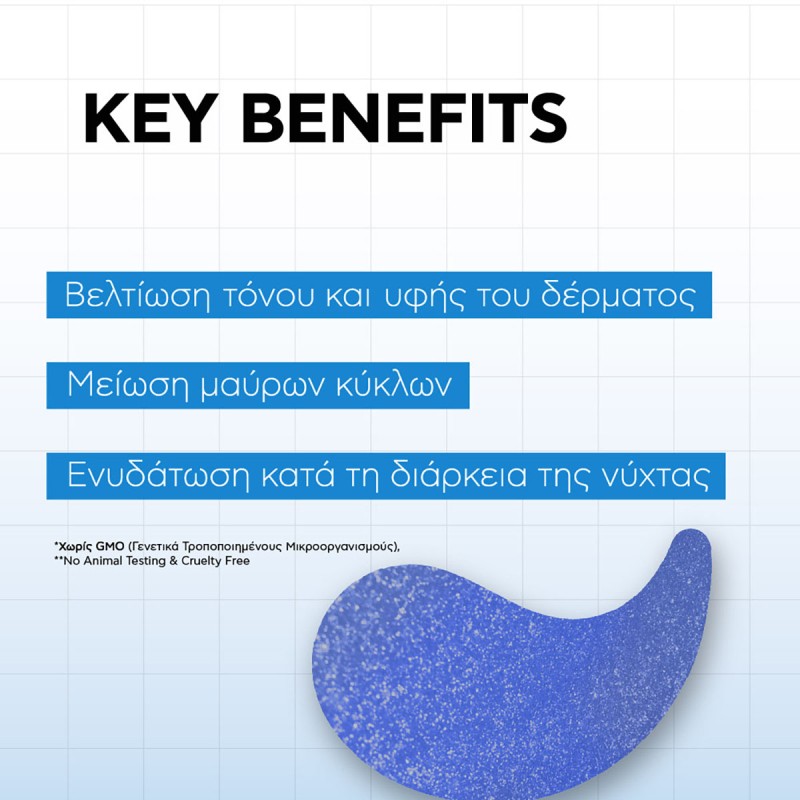 KEY BENEFITS

Βελτίωση τόνου και υφής του δέρματος

Μείωση μαύρων κύκλων

Ενυδάτωση κατά τη διάρκεια της νύχτας

*Χωρίς GMO (Γενετικά Τροποποιημένους Μικροοργανισμούς),
**No Animal Testing & Cruelty Free